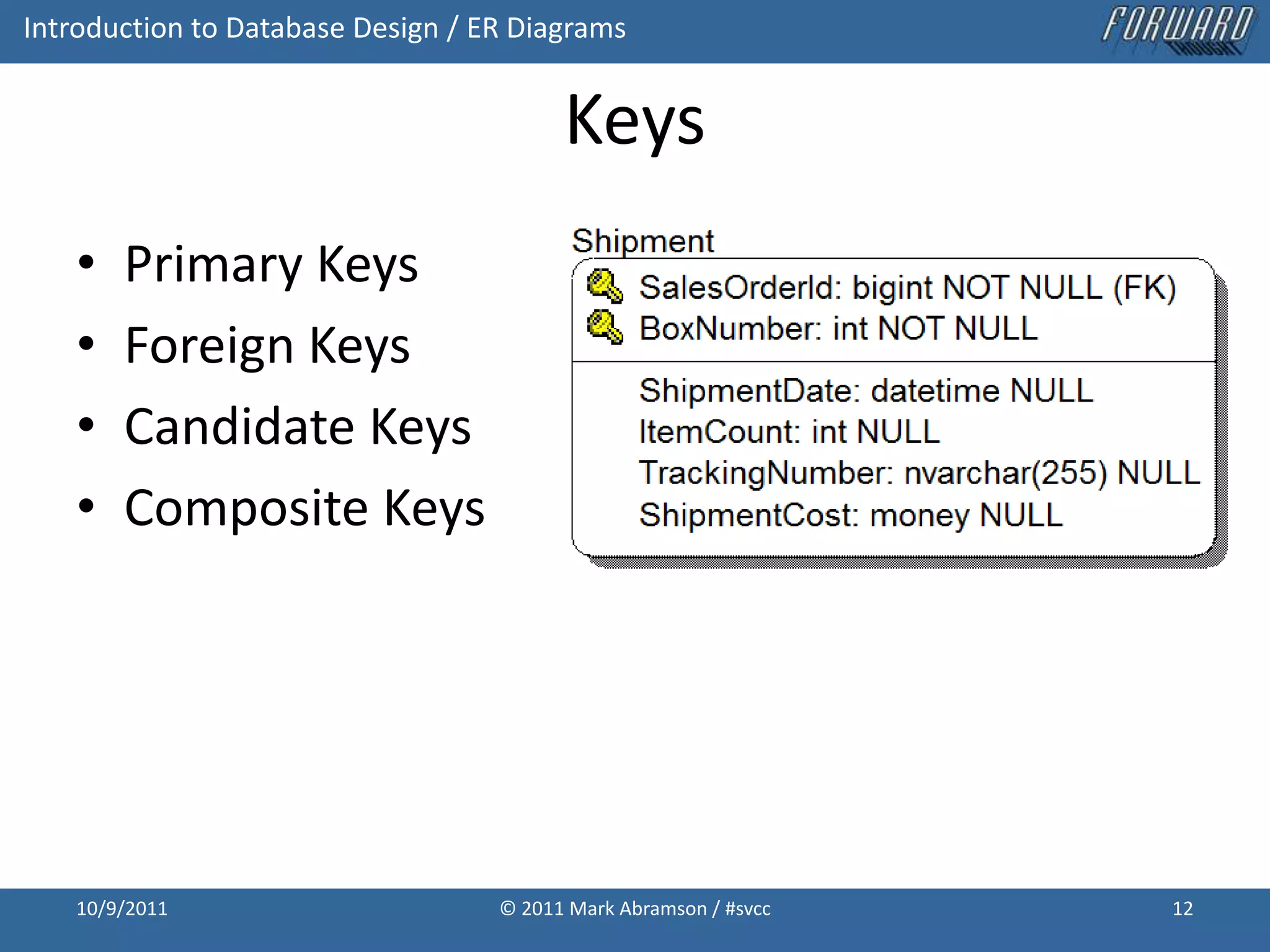 Introduction to Database Design / ER Diagrams

FORWARD THOUGHT

Keys

• Primary Keys
• Foreign Keys
• Candidate Keys
• Composite Keys

Shipment

SalesOrderId: bigint NOT NULL (FK)
BoxNumber: int NOT NULL

ShipmentDate: datetime NULL
ItemCount: int NULL
TrackingNumber: nvarchar(255) NULL
ShipmentCost: money NULL

10/9/2011

© 2011 Mark Abramson / #svcc

12